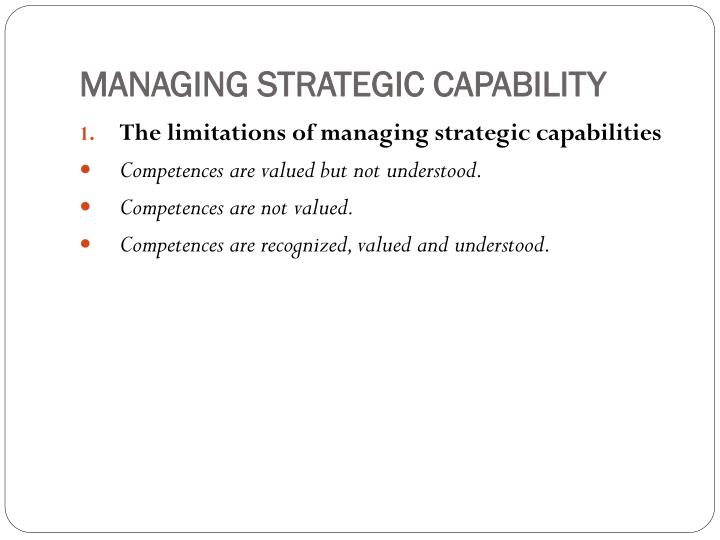 MANAGING STRATEGIC CAPABILITY

1. The limitations of managing strategic capabilities

- Competences are valued but not understood.
- Competences are not valued.
- Competences are recognized, valued and understood.